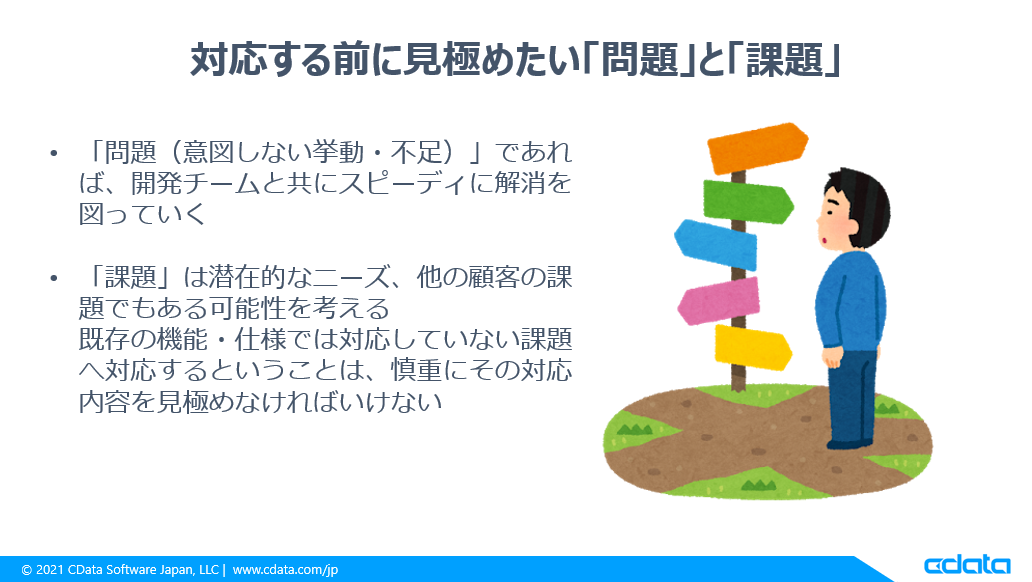 対応する前に見極めたい「問題」と「課題」

• 「問題（意図しない挙動・不足）」であれば、開発チームと共にスピーディに解消を図っていく

• 「課題」は潜在的なニーズ、他の顧客の課題でもある可能性を考える
既存の機能・仕様では対応していない課題へ対応するということは、慎重にその対応内容を見極めなければいけない

© 2021 CData Software Japan, LLC | www.cdata.com/jp

cdata